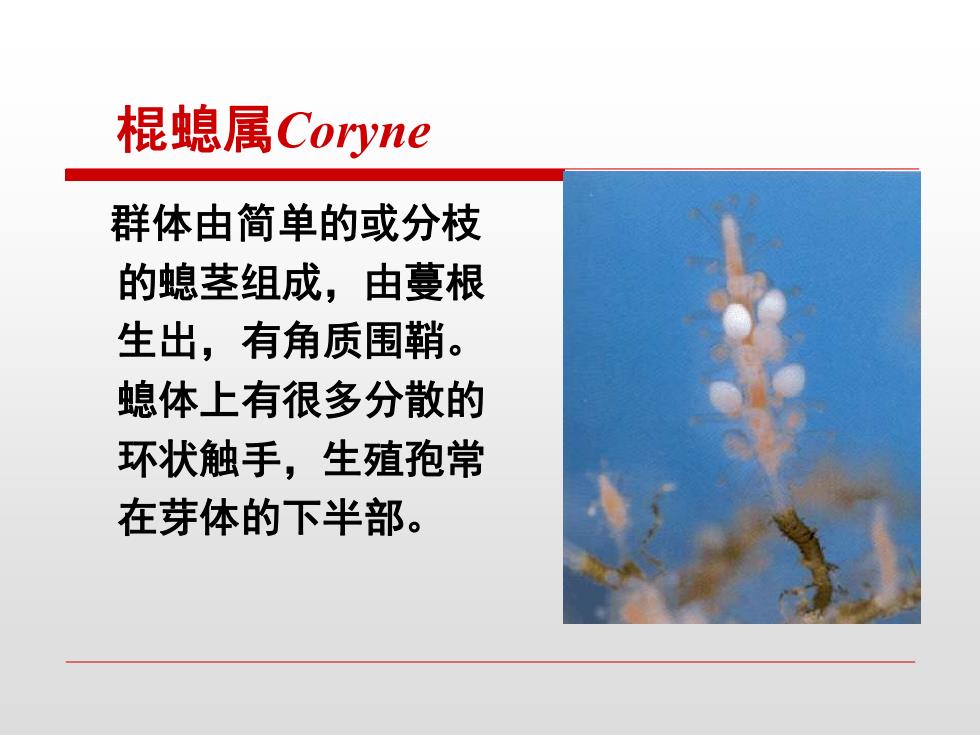 棍螅属Coryne

群体由简单的或分枝的螅茎组成，由蔓根生出，有角质围鞘。螅体上有很多分散的环状触手，生殖孢常在芽体的下半部。